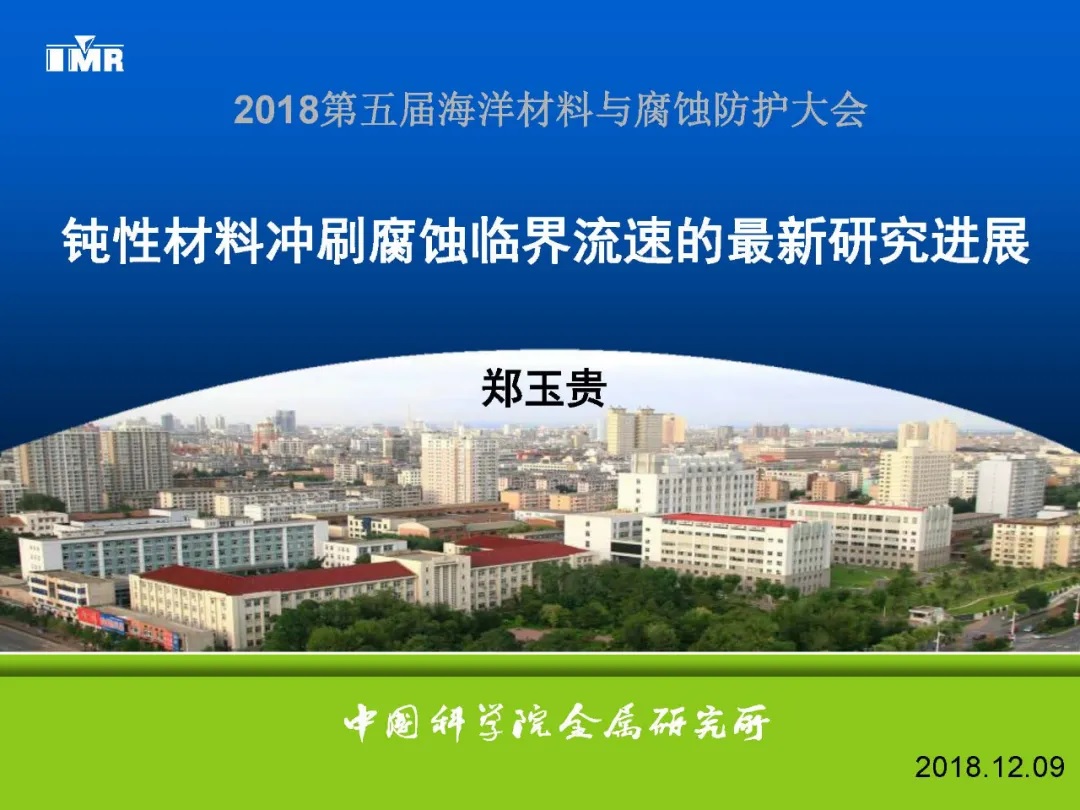 IMR

2018第五届海洋材料与腐蚀防护大会

钝性材料冲刷腐蚀临界流速的最新研究进展

郑玉贵

中国科学院金属研究所

2018.12.09